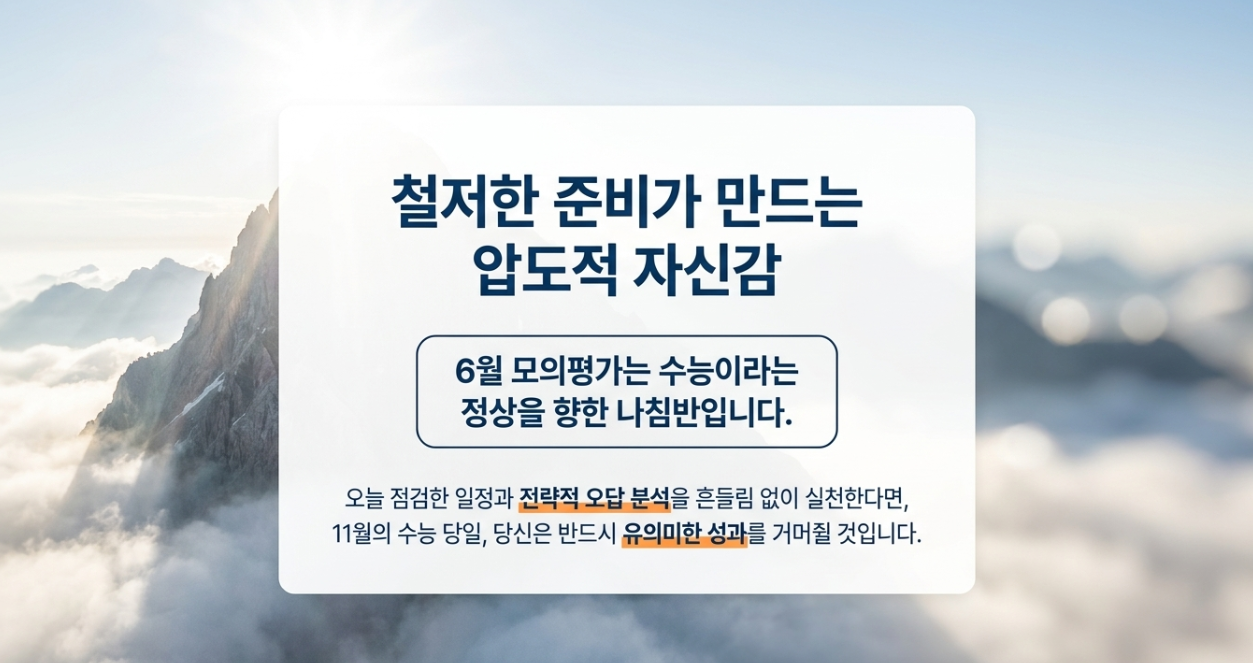 철저한 준비가 만드는
압도적 자신감

6월 모의평가는 수능이라는
정상을 향한 나침반입니다.

오늘 점검한 일정과 전략적 오답 분석을 흔들림 없이 실천한다면,
11월의 수능 당일, 당신은 반드시 유의미한 성과를 거머쥘 것입니다.